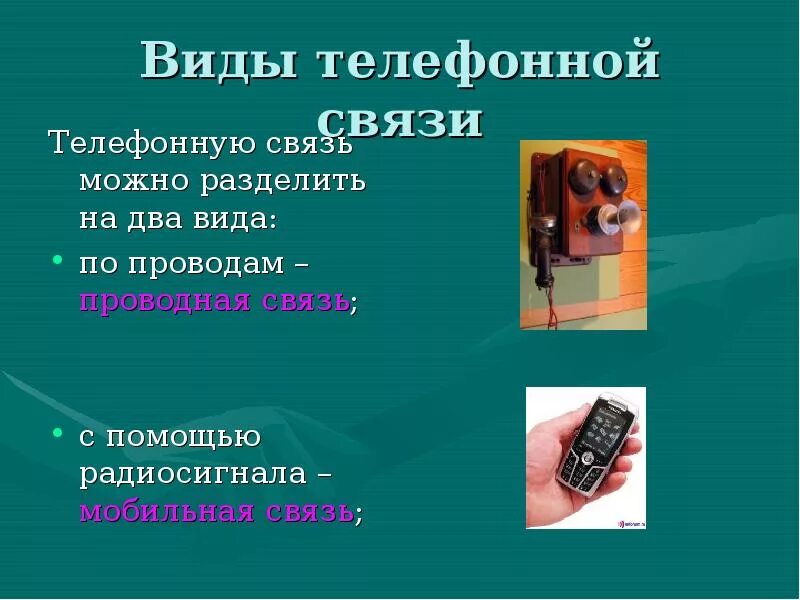 Виды телефонной связи

Телефонную связь можно разделить на два вида:

• по проводам – проводная связь;

• с помощью радиосигнала – мобильная связь;